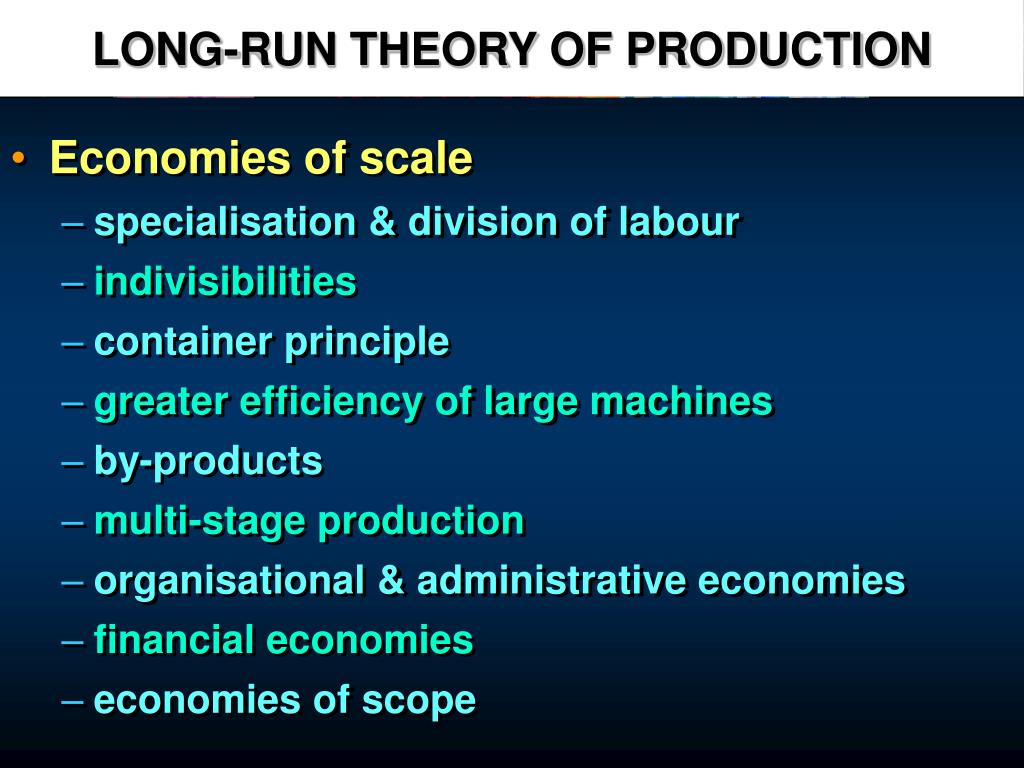 LONG-RUN THEORY OF PRODUCTION

• Economies of scale
– specialisation & division of labour
– indivisibilities
– container principle
– greater efficiency of large machines
– by-products
– multi-stage production
– organisational & administrative economies
– financial economies
– economies of scope